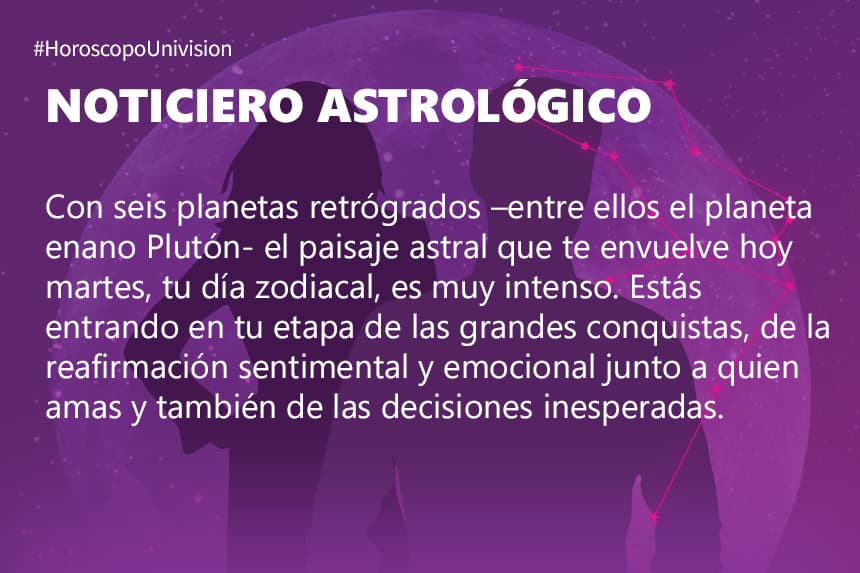 #HoroscopoUnivision

NOTICIERO ASTROLÓGICO

Con seis planetas retrógrados –entre ellos el planeta enano Plutón- el paisaje astral que te envuelve hoy martes, tu día zodiacal, es muy intenso. Estás entrando en tu etapa de las grandes conquistas, de la reafirmación sentimental y emocional junto a quien amas y también de las decisiones inesperadas.